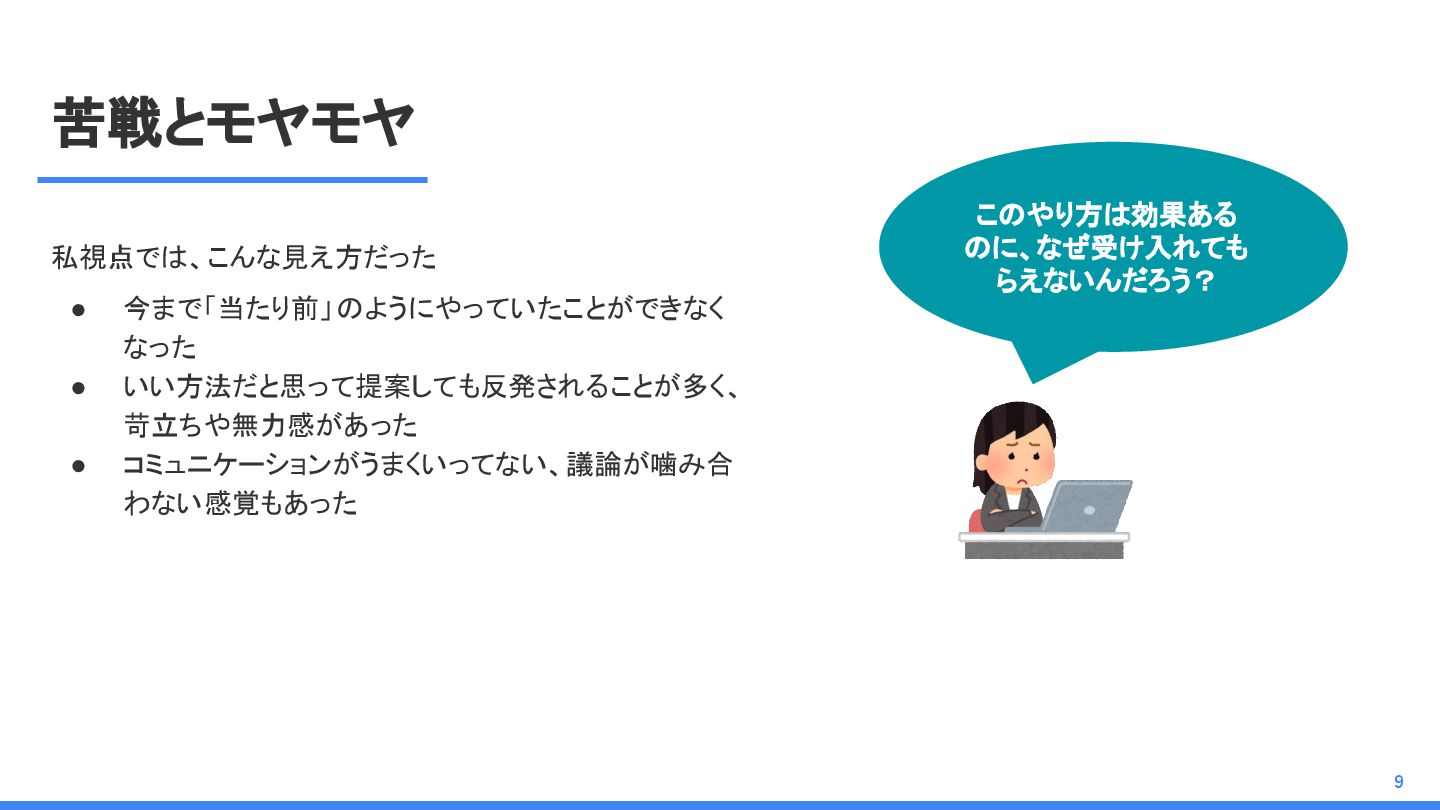 苦戦とモヤモヤ

私視点では、こんな見え方だった

● 今まで「当たり前」のようにやっていたことができなくなった
● いい方法だと思って提案しても反発されることが多く、苛立ちや無力感があった
● コミュニケーションがうまくいってない、議論が噛み合わない感覚もあった

このやり方は効果あるのに、なぜ受け入れてもらえないんだろう？

9